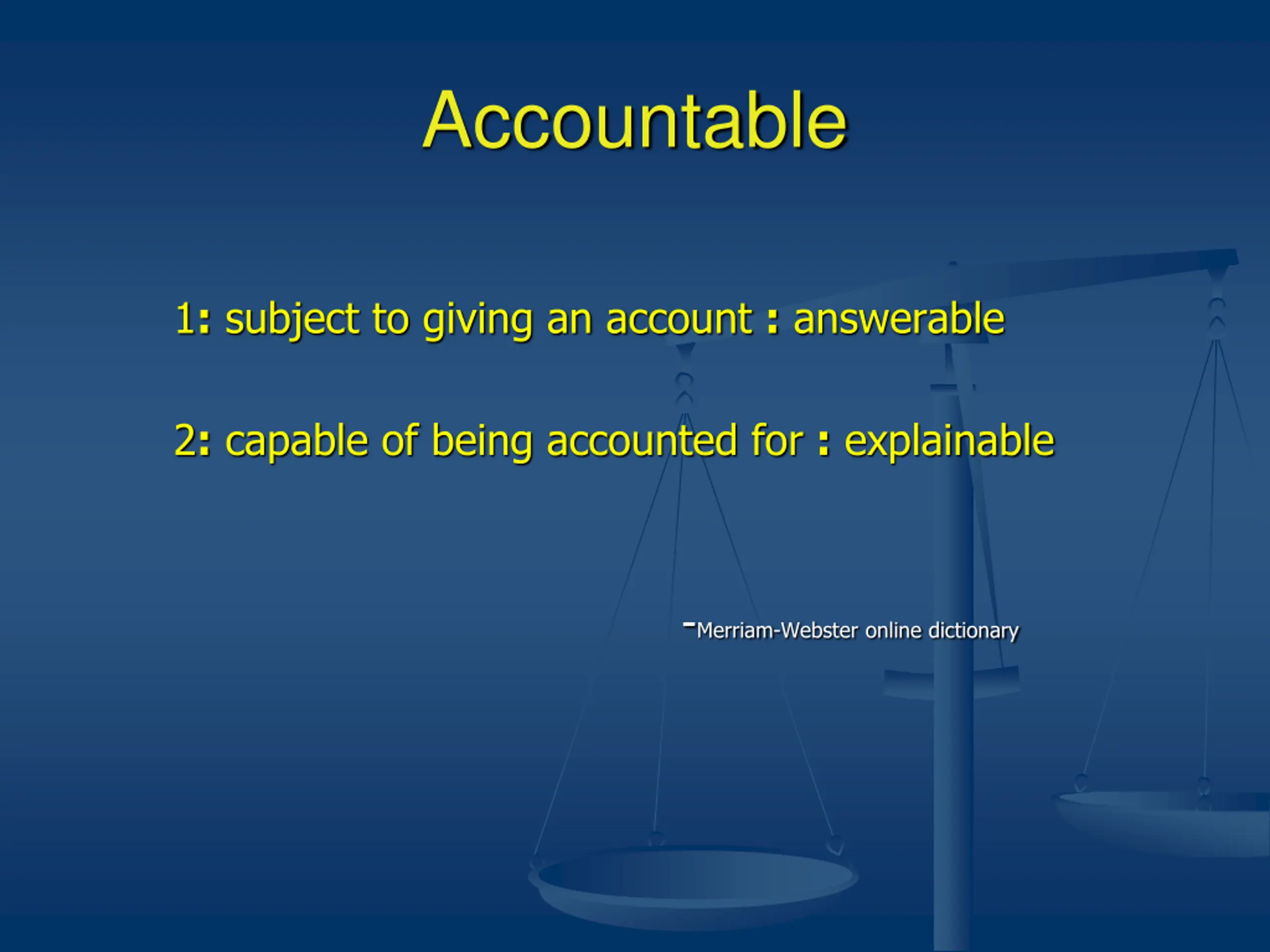 Accountable

1: subject to giving an account : answerable

2: capable of being accounted for : explainable

-Merriam-Webster online dictionary